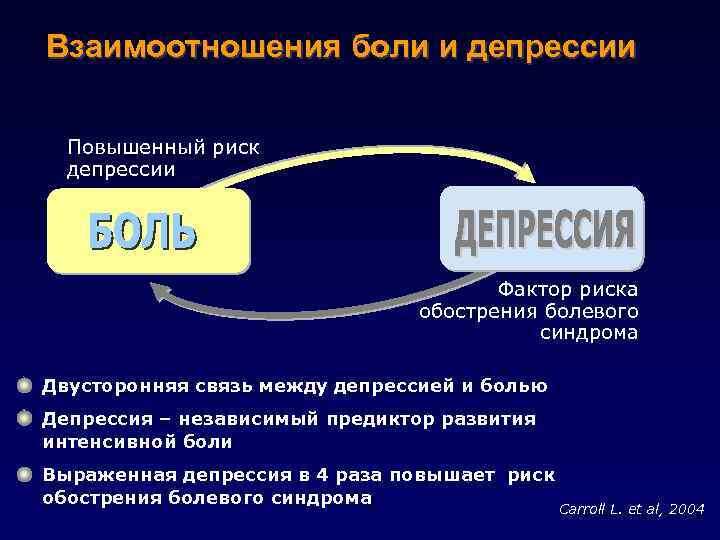 Взаимоотношения боли и депрессии

Повышенный риск депрессии

БОЛЬ

ДЕПРЕССИЯ

Фактор риска обострения болевого синдрома

Двусторонняя связь между депрессией и болью

Депрессия – независимый предиктор развития интенсивной боли

Выраженная депрессия в 4 раза повышает риск обострения болевого синдрома

Carroll L. et al, 2004